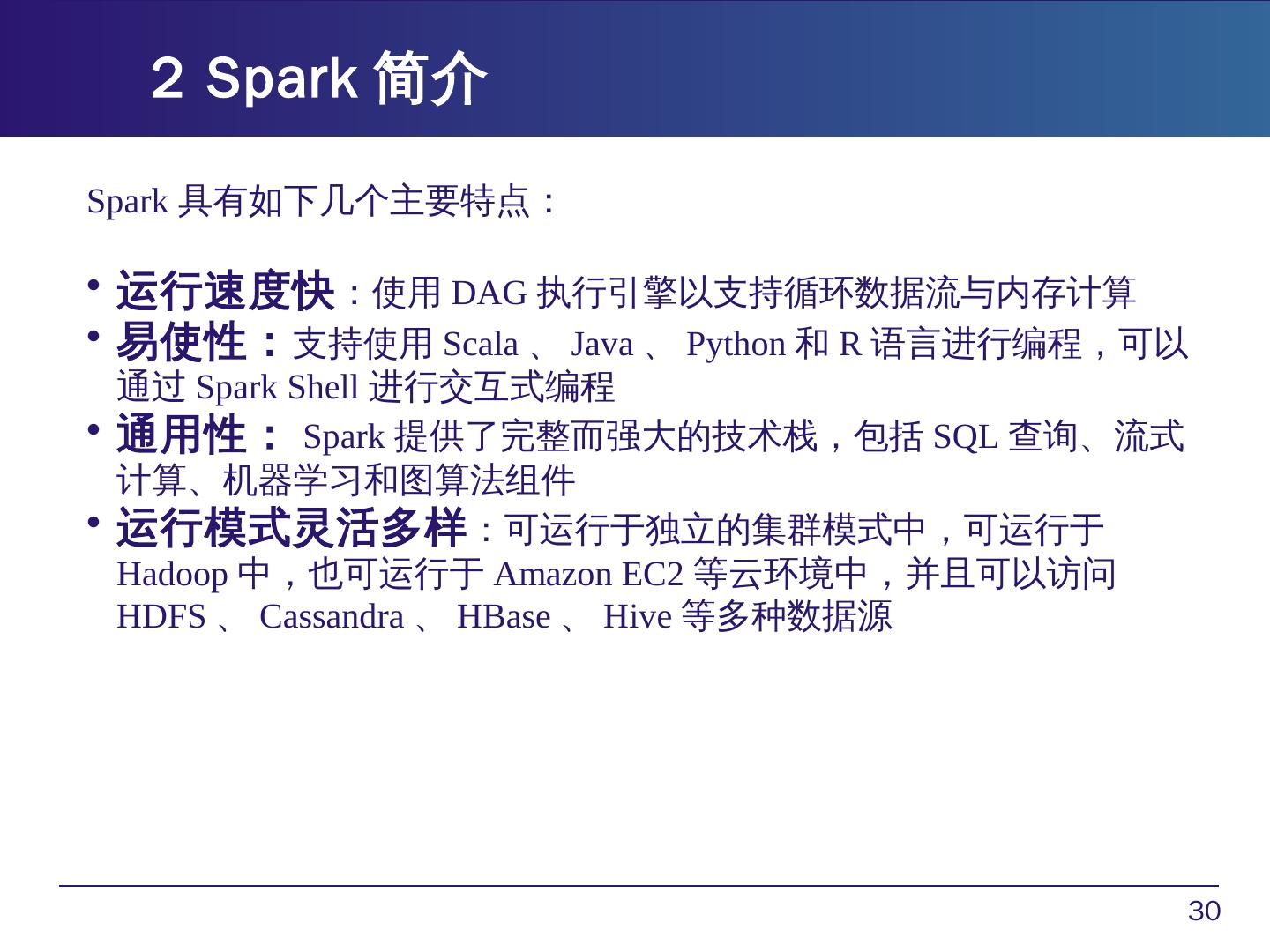 2 Spark 简介

Spark 具有如下几个主要特点：

• 运行速度快：使用 DAG 执行引擎以支持循环数据流与内存计算
• 易使性：支持使用 Scala 、 Java 、 Python 和 R 语言进行编程，可以通过 Spark Shell 进行交互式编程
• 通用性： Spark 提供了完整而强大的技术栈，包括 SQL 查询、流式计算、机器学习和图算法组件
• 运行模式灵活多样：可运行于独立的集群模式中，可运行于 Hadoop 中，也可运行于 Amazon EC2 等云环境中，并且可以访问 HDFS 、 Cassandra 、 HBase 、 Hive 等多种数据源

30